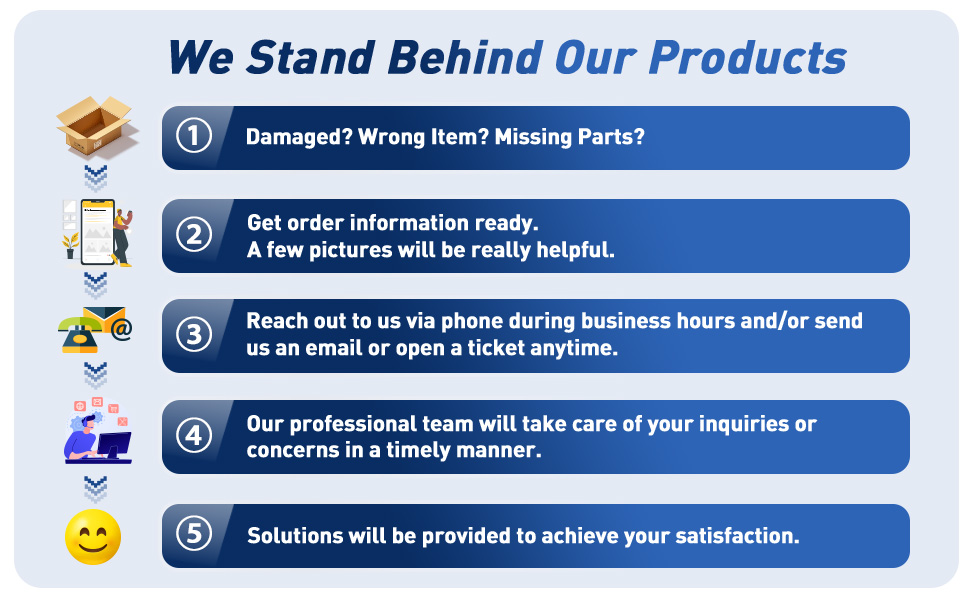 We Stand Behind Our Products

① Damaged? Wrong Item? Missing Parts?

② Get order information ready.
A few pictures will be really helpful.

③ Reach out to us via phone during business hours and/or send us an email or open a ticket anytime.

④ Our professional team will take care of your inquiries or concerns in a timely manner.

⑤ Solutions will be provided to achieve your satisfaction.